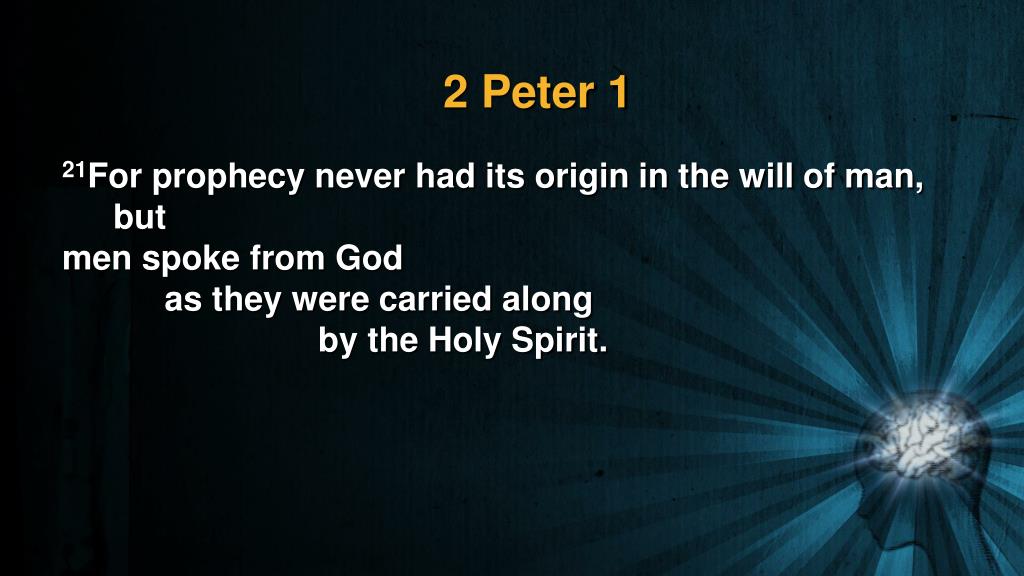 2 Peter 1

$^{21}$For prophecy never had its origin in the will of man, but
men spoke from God
as they were carried along
by the Holy Spirit.